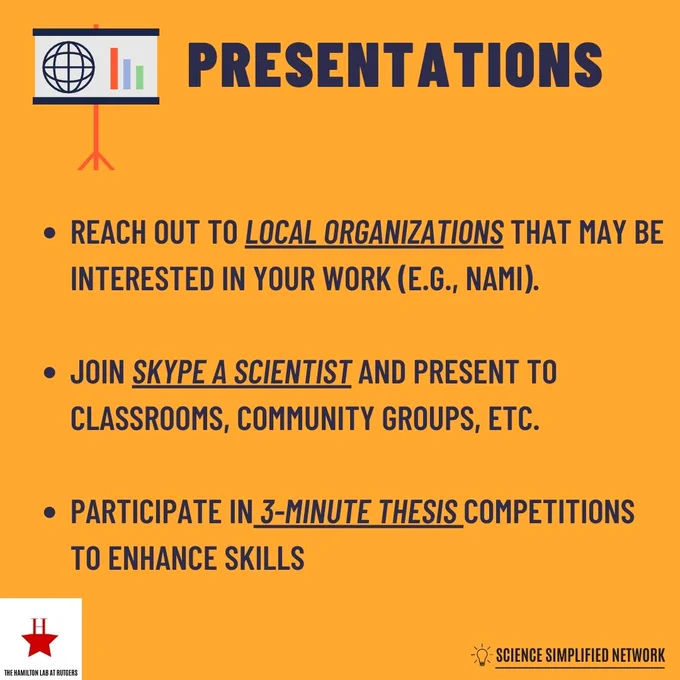 PRESENTATIONS

• REACH OUT TO LOCAL ORGANIZATIONS THAT MAY BE INTERESTED IN YOUR WORK (E.G., NAMI).

• JOIN SKYPE A SCIENTIST AND PRESENT TO CLASSROOMS, COMMUNITY GROUPS, ETC.

• PARTICIPATE IN 3-MINUTE THESIS COMPETITIONS TO ENHANCE SKILLS

H
THE HAMILTON LAB AT RUTGERS

SCIENCE SIMPLIFIED NETWORK